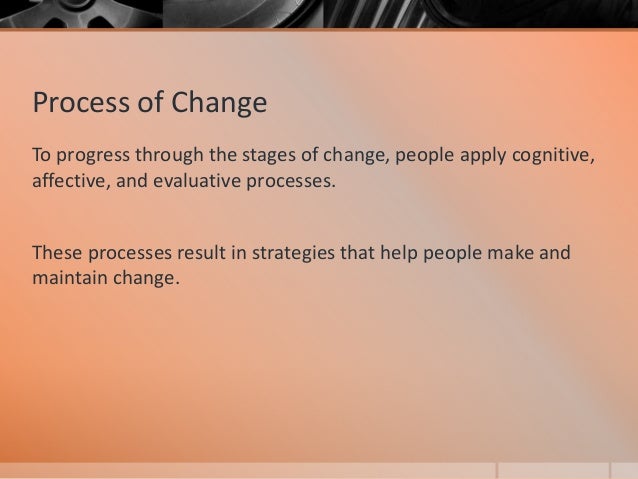 Process of Change

To progress through the stages of change, people apply cognitive, affective, and evaluative processes.

These processes result in strategies that help people make and maintain change.